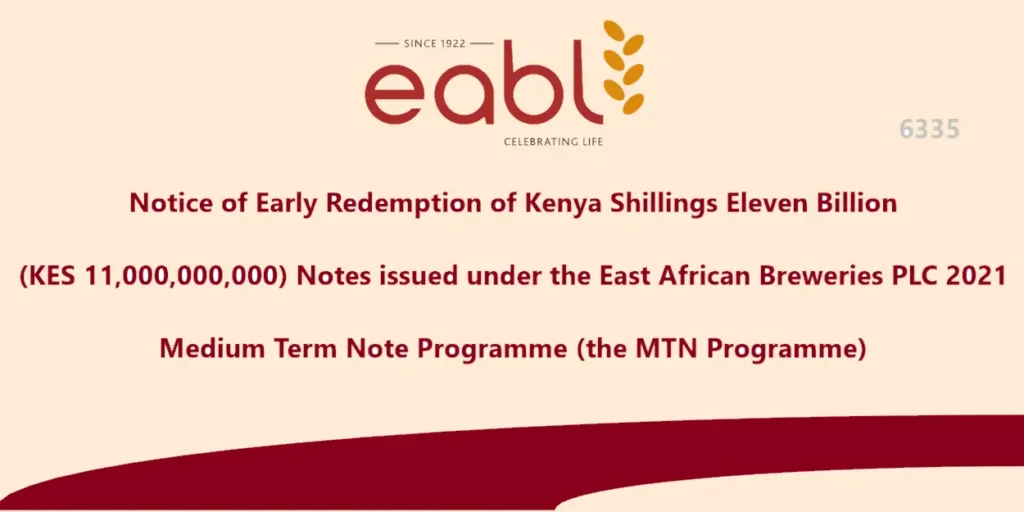 SINCE 1922

eabl

CELEBRATING LIFE

6335

Notice of Early Redemption of Kenya Shillings Eleven Billion

(KES 11,000,000,000) Notes issued under the East African Breweries PLC 2021

Medium Term Note Programme (the MTN Programme)